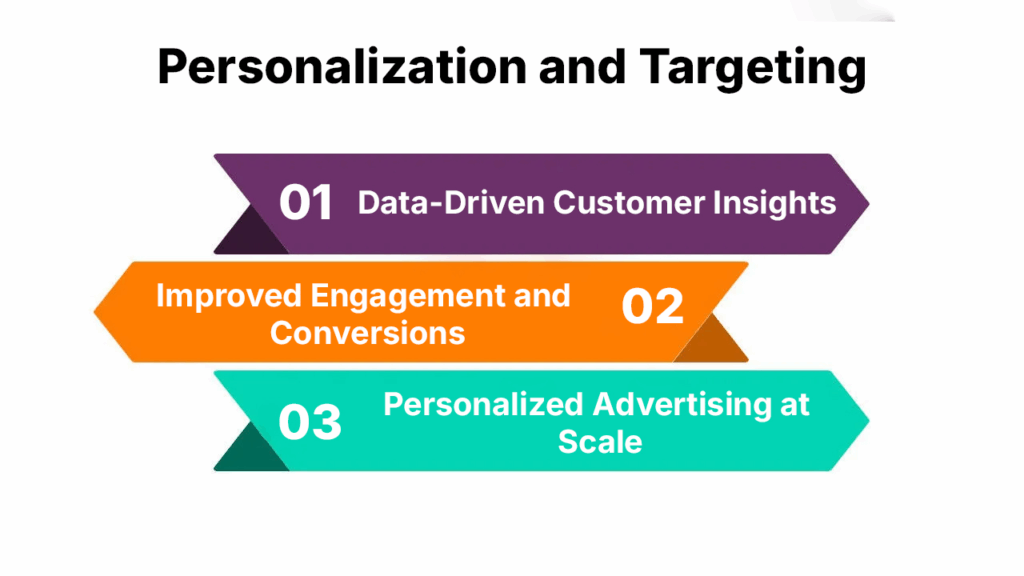 Personalization and Targeting

01 Data-Driven Customer Insights

Improved Engagement and Conversions 02

03 Personalized Advertising at Scale